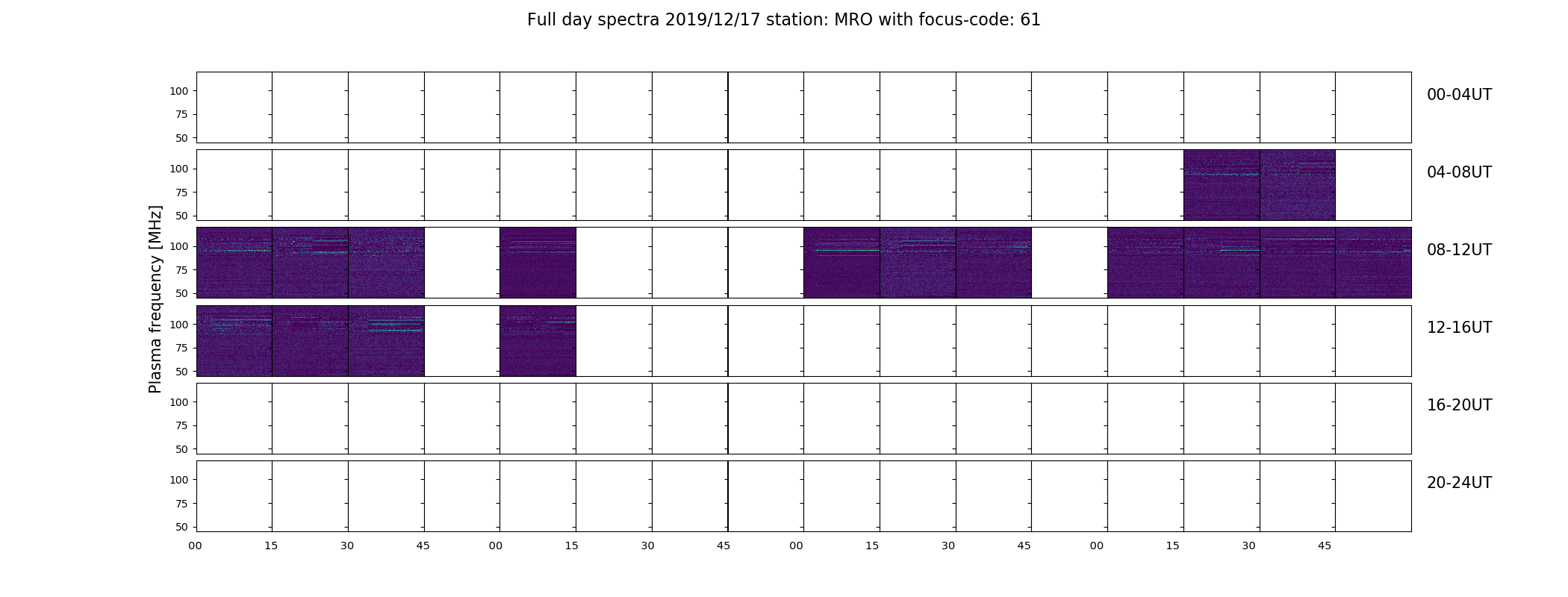 Full day spectra 2019/12/17 station: MRO with focus-code: 61

Plasma frequency [MHz]

100
75
50
00-04UT

100
75
50
04-08UT

100
75
50
08-12UT

100
75
50
12-16UT

100
75
50
16-20UT

100
75
50
20-24UT

00 15 30 45 00 15 30 45 00 15 30 45 00 15 30 45